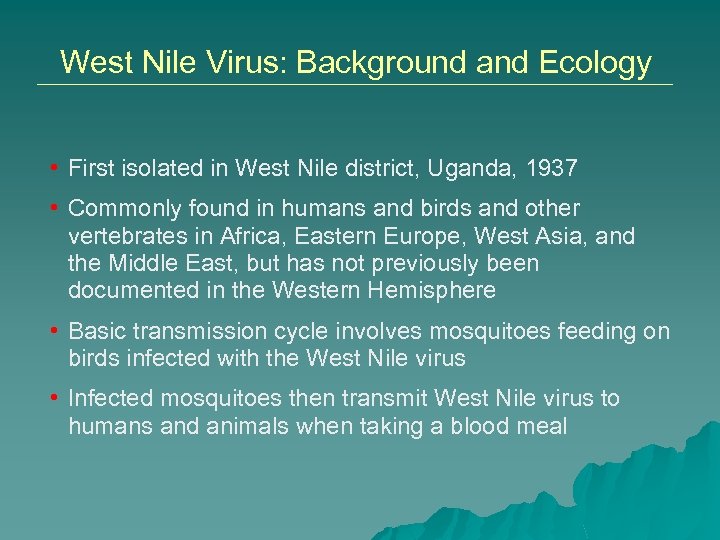 West Nile Virus: Background and Ecology

• First isolated in West Nile district, Uganda, 1937

• Commonly found in humans and birds and other vertebrates in Africa, Eastern Europe, West Asia, and the Middle East, but has not previously been documented in the Western Hemisphere

• Basic transmission cycle involves mosquitoes feeding on birds infected with the West Nile virus

• Infected mosquitoes then transmit West Nile virus to humans and animals when taking a blood meal